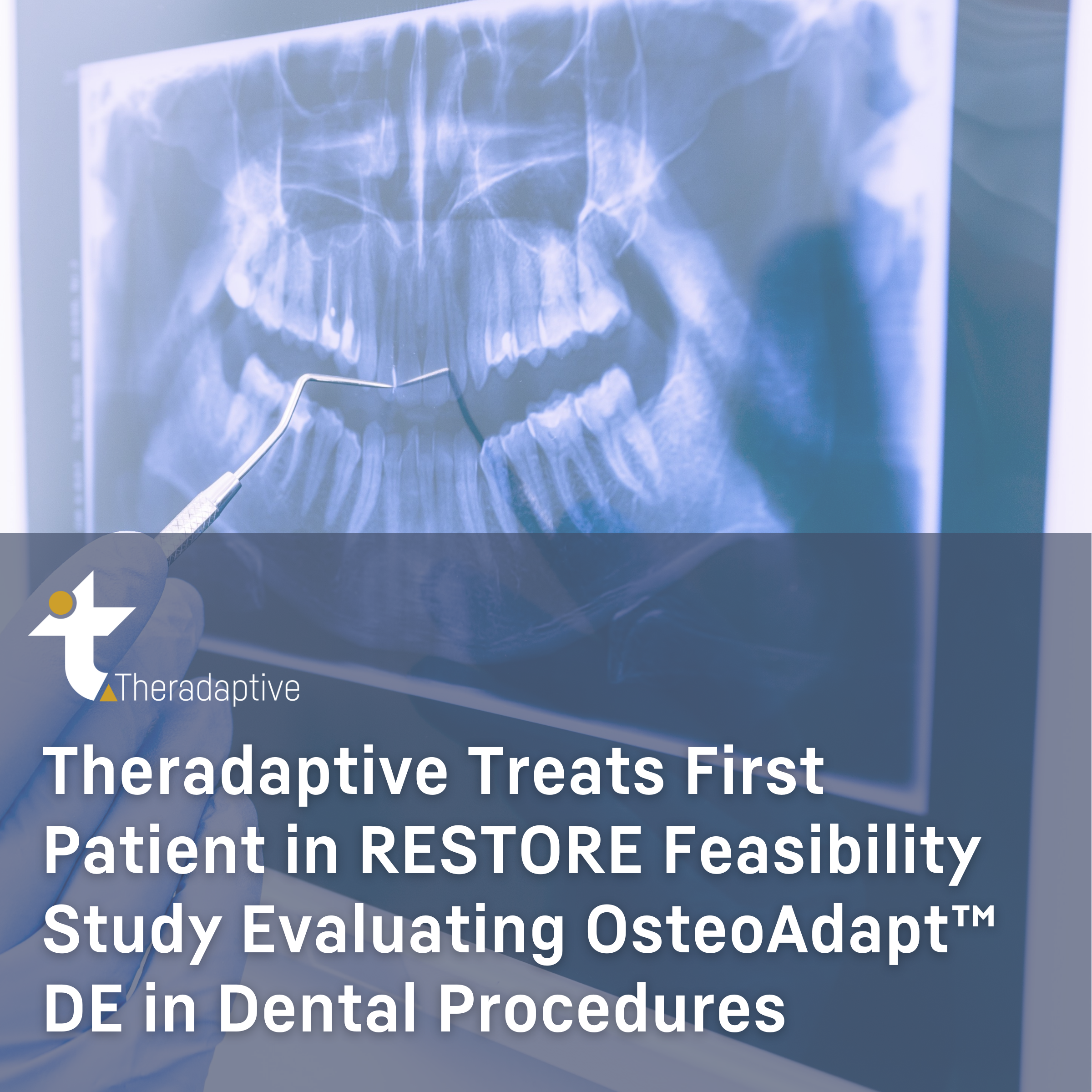 Theradaptive

Theradaptive Treats First Patient in RESTORE Feasibility Study Evaluating OsteoAdapt™ DE in Dental Procedures